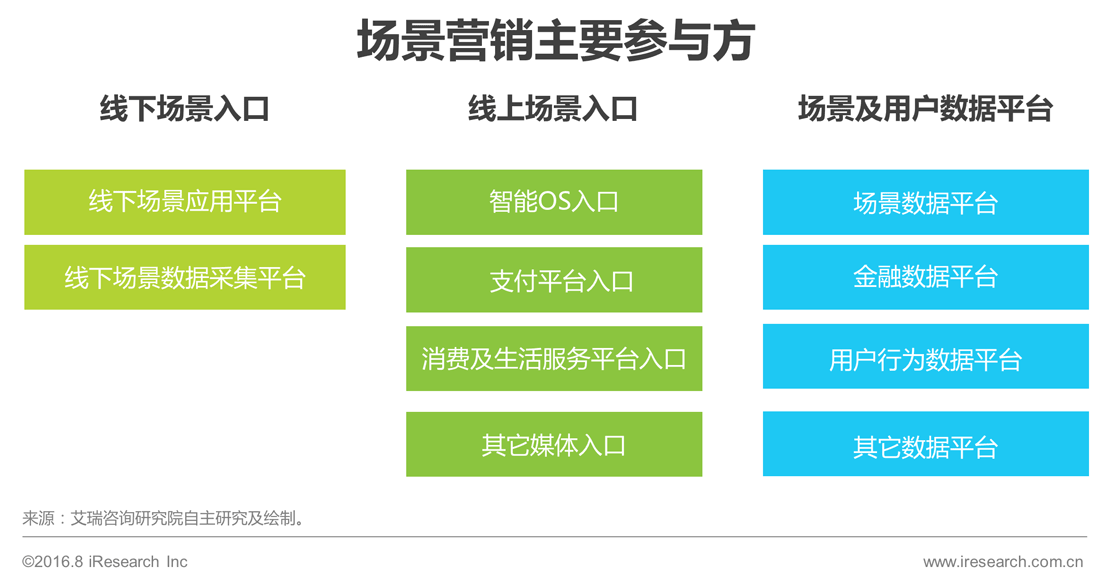 场景营销主要参与方

线下场景入口

线下场景应用平台

线下场景数据采集平台

线上场景入口

智能OS入口

支付平台入口

消费及生活服务平台入口

其它媒体入口

场景及用户数据平台

场景数据平台

金融数据平台

用户行为数据平台

其它数据平台

来源：艾瑞咨询研究院自主研究及绘制。

©2016.8 iResearch Inc

www.iresearch.com.cn